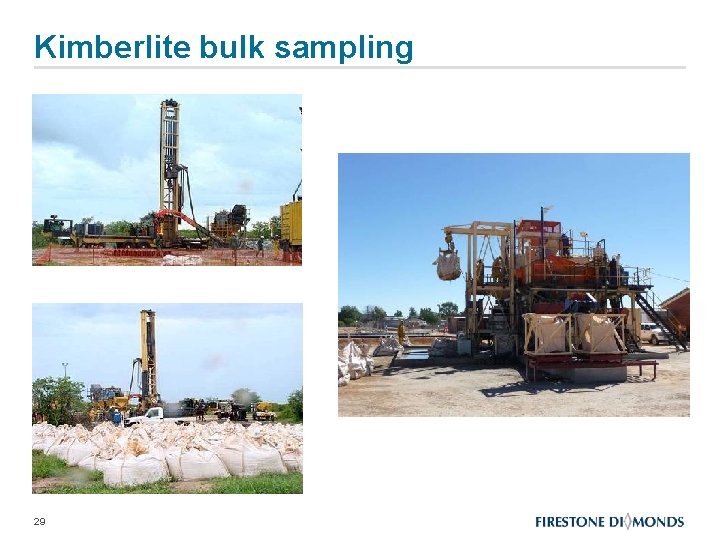 Kimberlite bulk sampling

29

FIRESTONE DIAMONDS